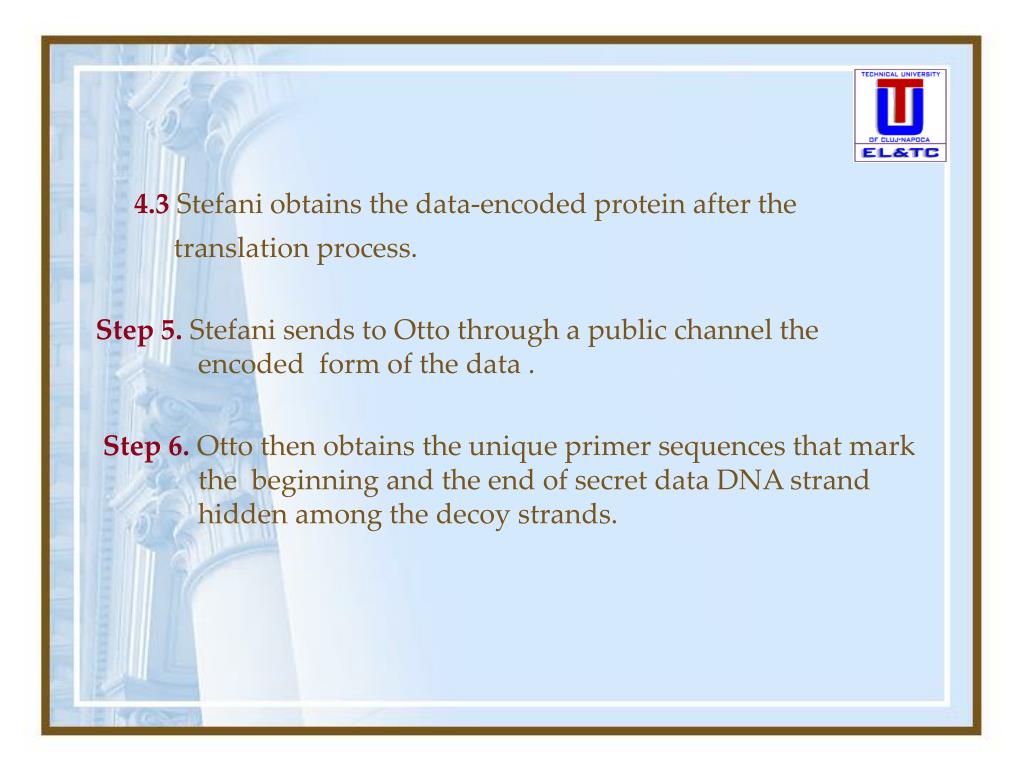 TECHNICAL UNIVERSITY
OF CLUJ-NAPOCA
EL&TC

4.3 Stefani obtains the data-encoded protein after the translation process.

Step 5. Stefani sends to Otto through a public channel the encoded form of the data .

Step 6. Otto then obtains the unique primer sequences that mark the beginning and the end of secret data DNA strand hidden among the decoy strands.